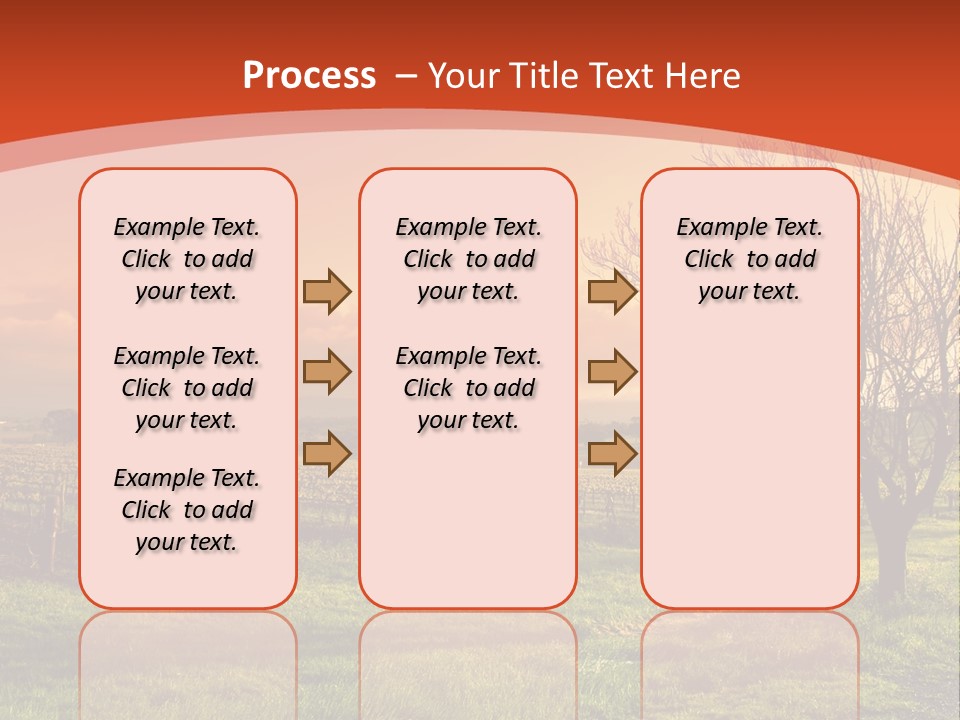 Process – Your Title Text Here

Example Text. Click to add your text.

Example Text. Click to add your text.

Example Text. Click to add your text.

Example Text. Click to add your text.

Example Text. Click to add your text.

Example Text. Click to add your text.